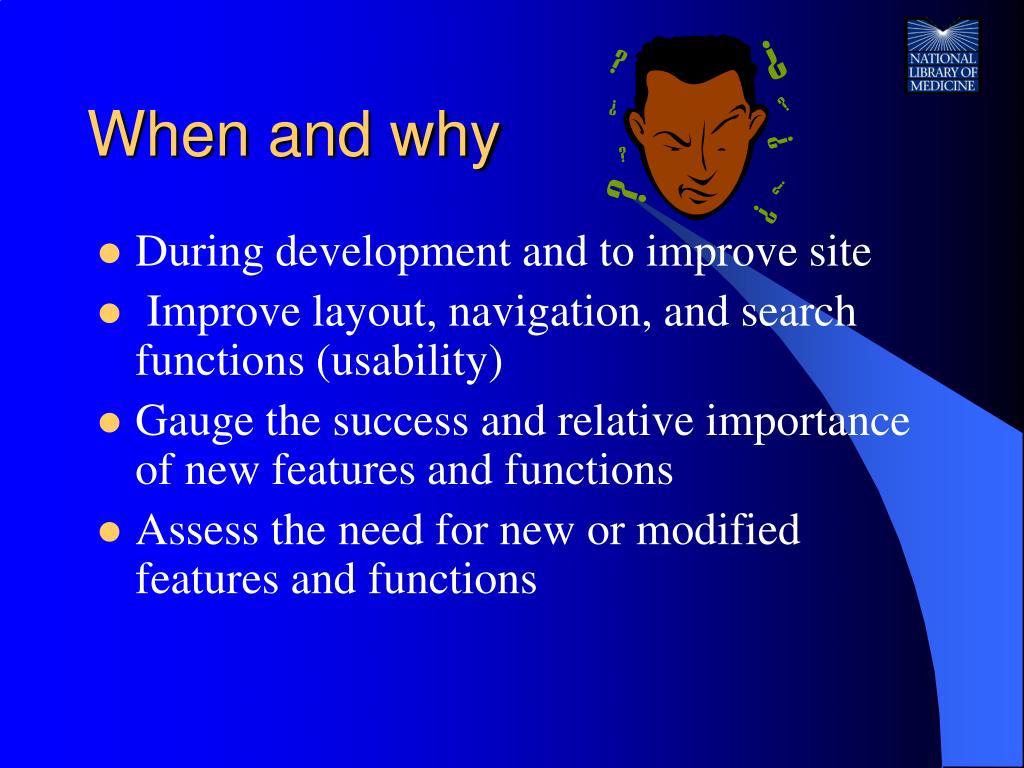 NATIONAL LIBRARY OF MEDICINE

When and why

- During development and to improve site
- Improve layout, navigation, and search functions (usability)
- Gauge the success and relative importance of new features and functions
- Assess the need for new or modified features and functions